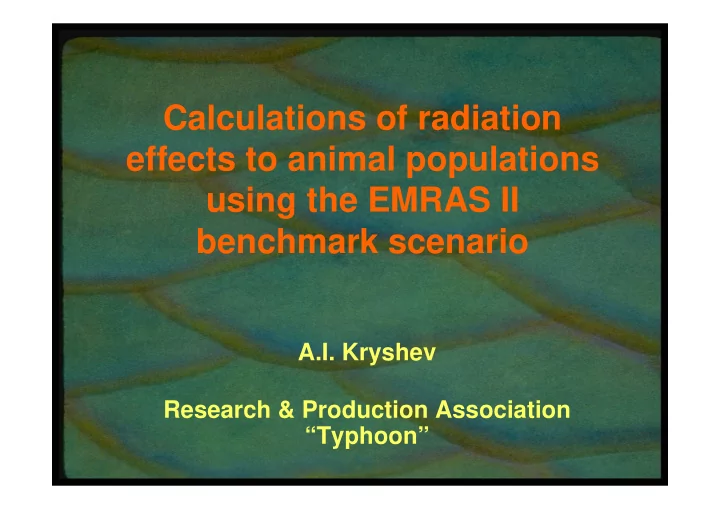 Calculations of radiation effects to animal populations using the EMRAS II benchmark scenario

A.I. Kryshev

Research & Production Association “Typhoon”